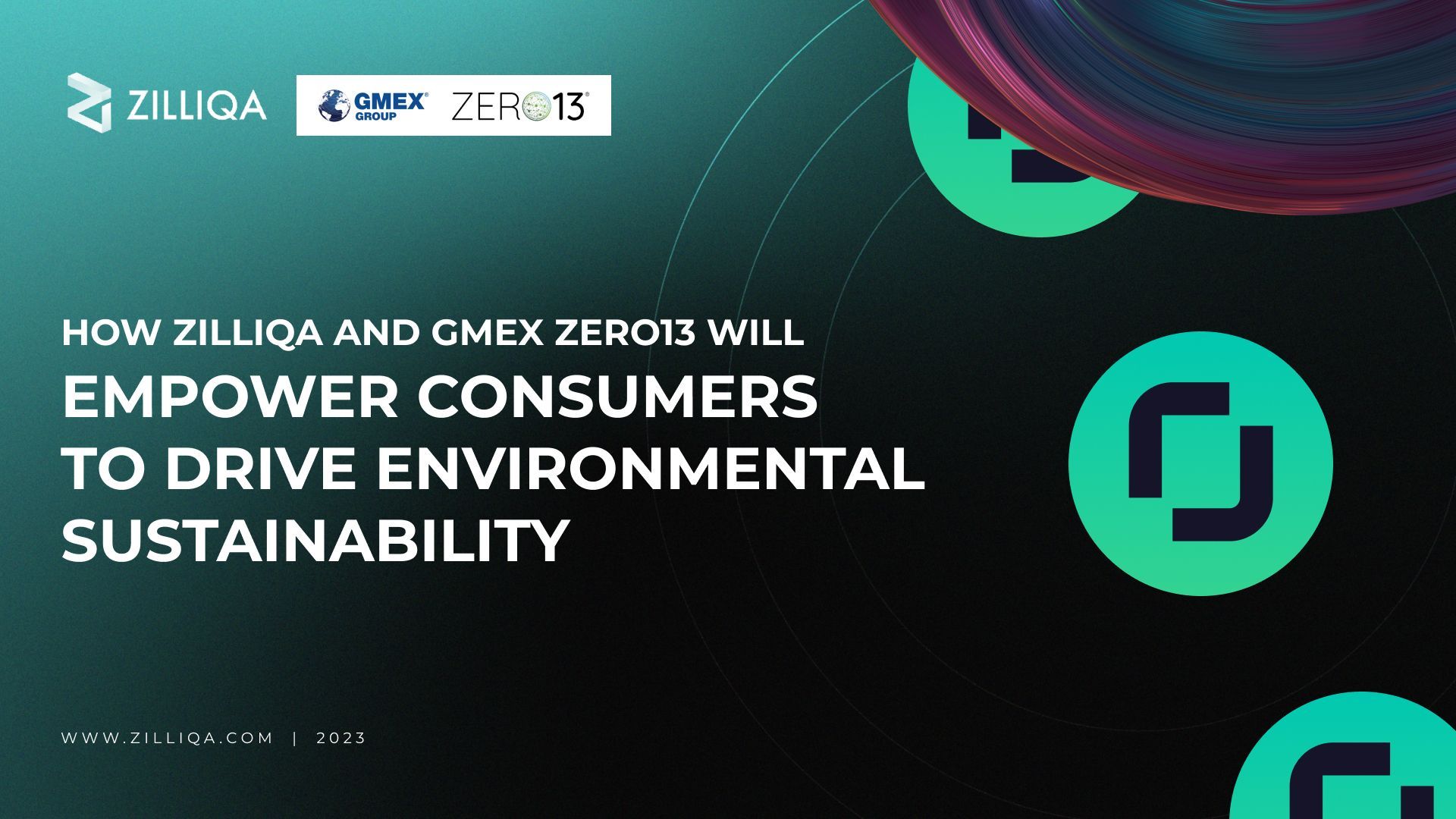 ZILLIQA

GMEX® GROUP ZERO13®

HOW ZILLIQA AND GMEX ZERO13 WILL
EMPOWER CONSUMERS TO DRIVE ENVIRONMENTAL SUSTAINABILITY

WWW.ZILLIQA.COM | 2023